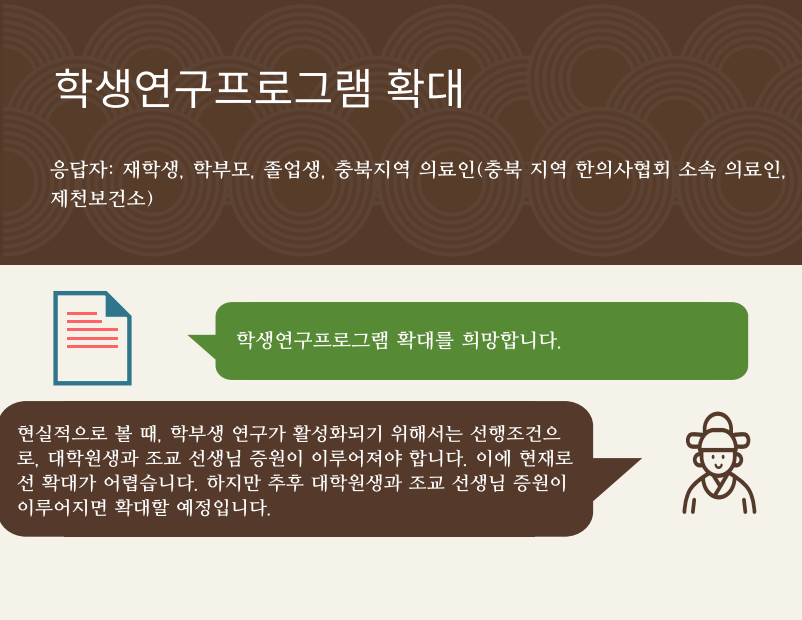 학생연구프로그램 확대

응답자: 재학생, 학부모, 졸업생, 충북지역 의료인(충북 지역 한의사협회 소속 의료인, 제천보건소)

학생연구프로그램 확대를 희망합니다.

현실적으로 볼 때, 학부생 연구가 활성화되기 위해서는 선행조건으로, 대학원생과 조교 선생님 증원이 이루어져야 합니다. 이에 현재로선 확대가 어렵습니다. 하지만 추후 대학원생과 조교 선생님 증원이 이루어지면 확대할 예정입니다.